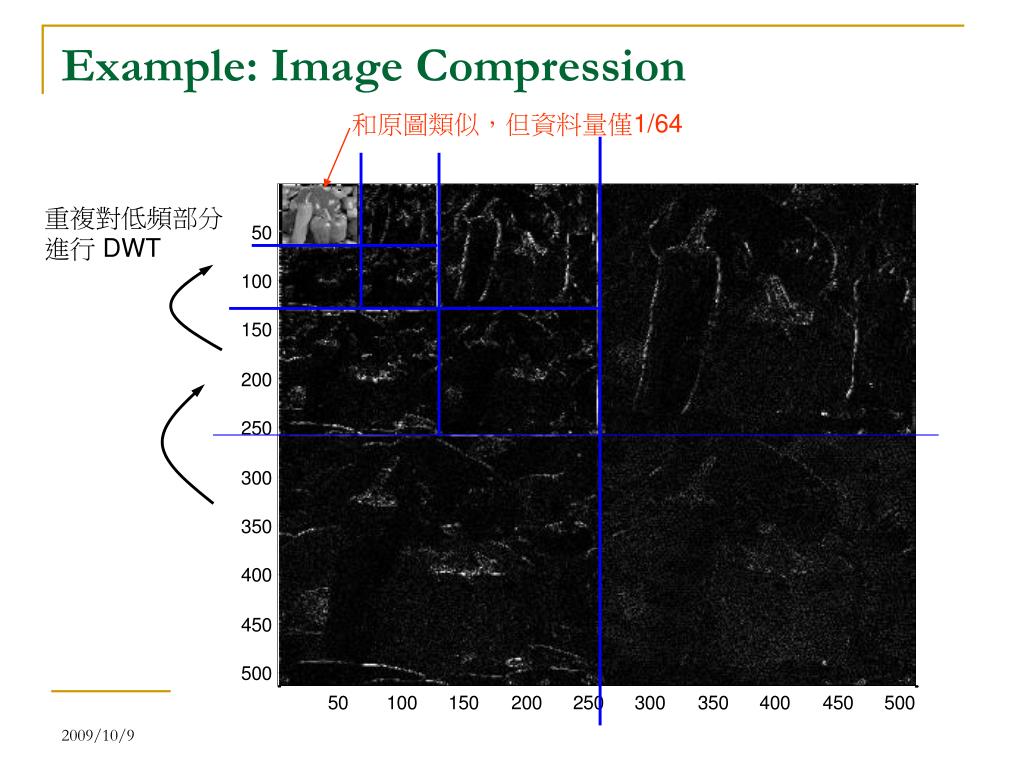 Example: Image Compression

和原圖類似，但資料量僅1/64

重複對低頻部分進行 DWT

50
100
150
200
250
300
350
400
450
500

50 100 150 200 250 300 350 400 450 500

2009/10/9